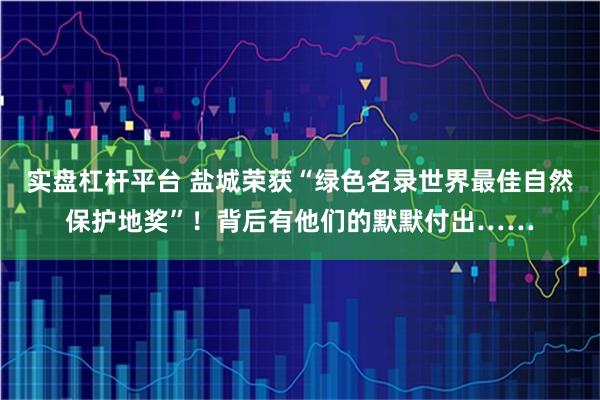 实盘杠杆平台 盐城荣获“绿色名录世界最佳自然保护地奖”！背后有他们的默默付出……